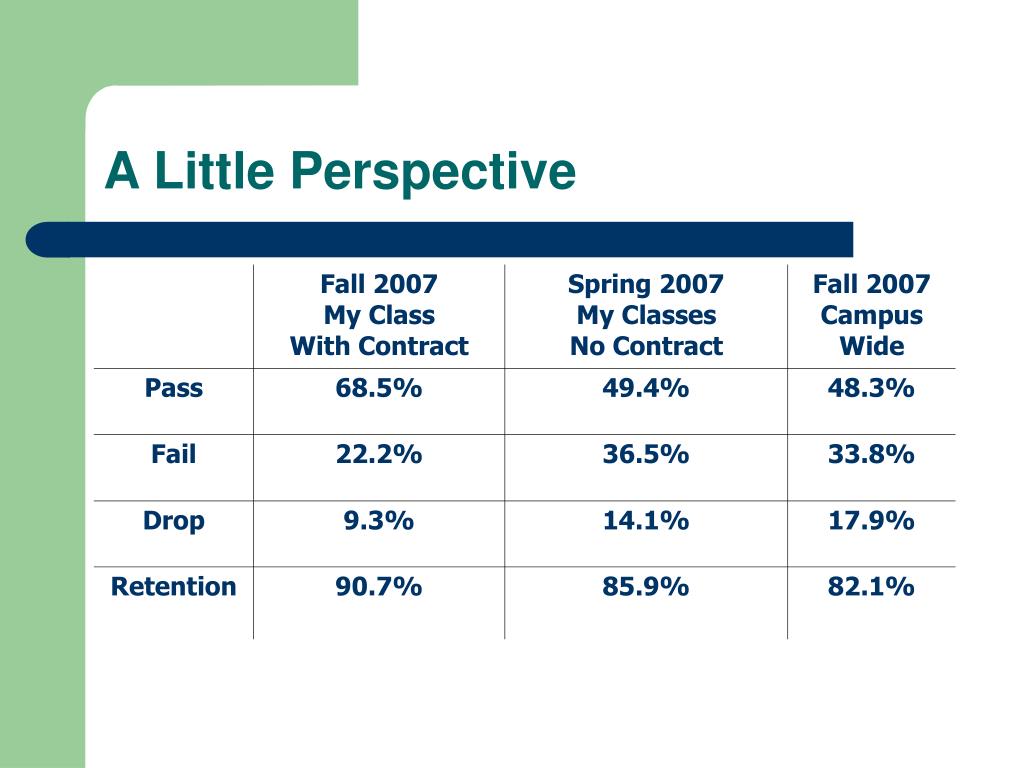 A Little Perspective

| | Fall 2007 My Class With Contract | Spring 2007 My Classes No Contract | Fall 2007 Campus Wide |
|---|---|---|---|
| Pass | 68.5% | 49.4% | 48.3% |
| Fail | 22.2% | 36.5% | 33.8% |
| Drop | 9.3% | 14.1% | 17.9% |
| Retention | 90.7% | 85.9% | 82.1% |